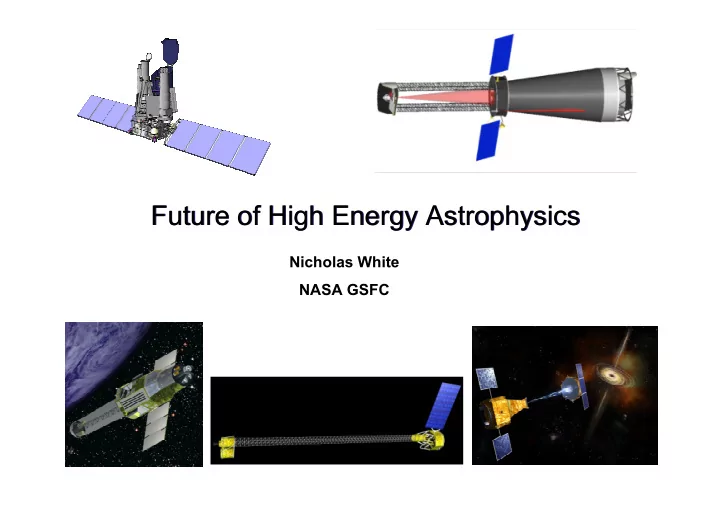 Future of High Energy Astrophysics

Nicholas White

NASA GSFC